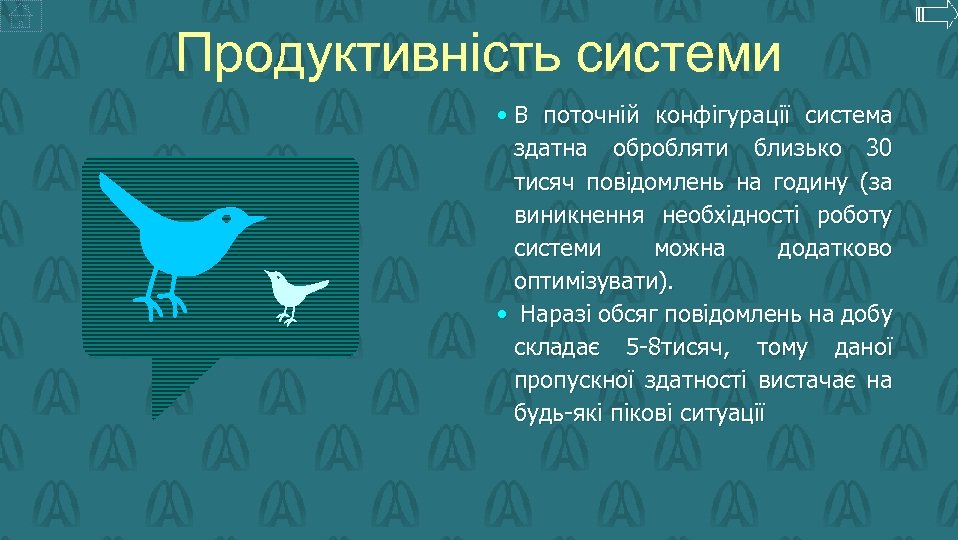 Продуктивність системи

• В поточній конфігурації система здатна обробляти близько 30 тисяч повідомлень на годину (за виникнення необхідності роботу системи можна додатково оптимізувати).
• Наразі обсяг повідомлень на добу складає 5-8тисяч, тому даної пропускної здатності вистачає на будь-які пікові ситуації